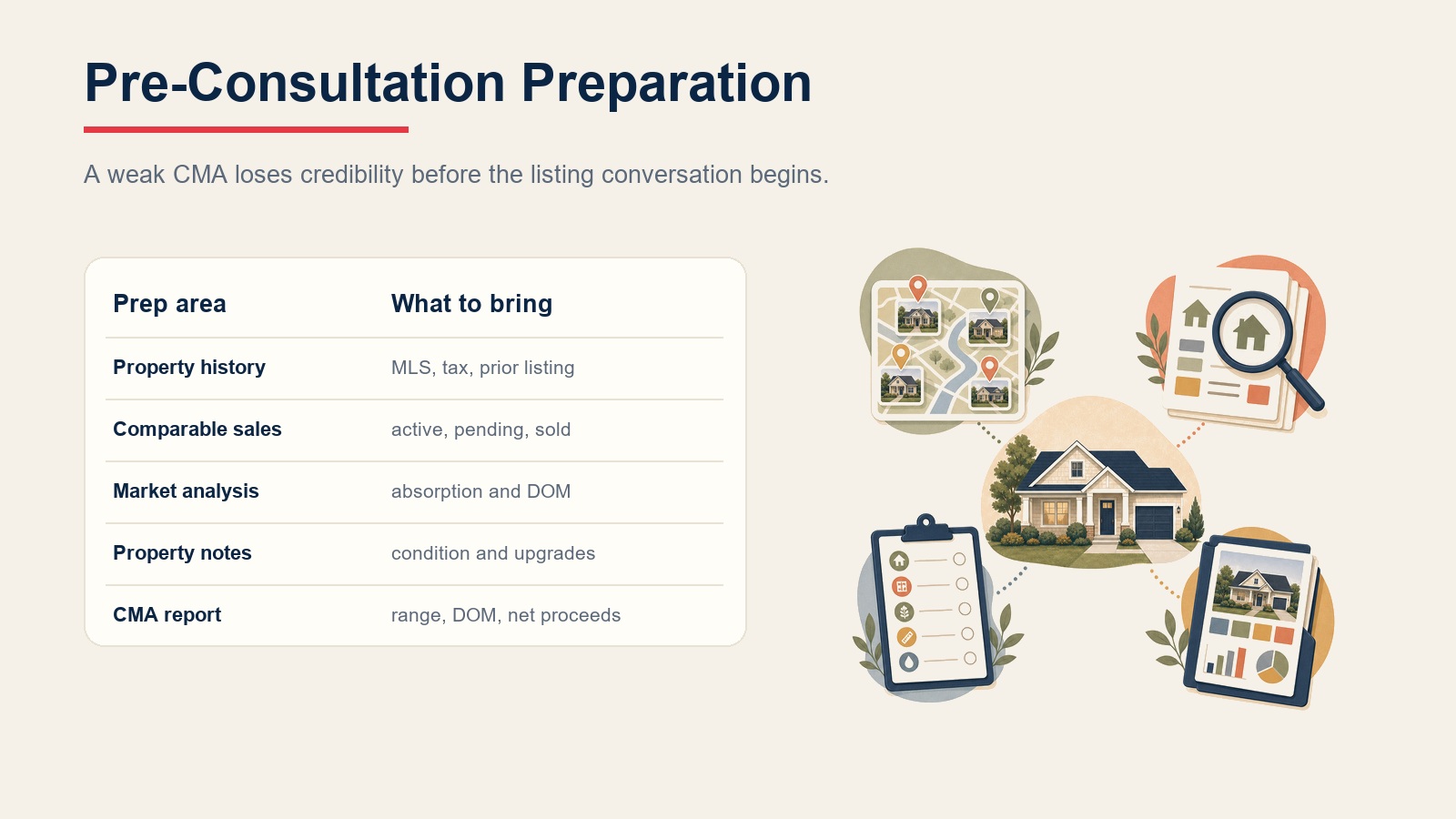 Pre-Consultation Preparation

A weak CMA loses credibility before the listing conversation begins.

| Prep area | What to bring |
|---|---|
| Property history | MLS, tax, prior listing |
| Comparable sales | active, pending, sold |
| Market analysis | absorption and DOM |
| Property notes | condition and upgrades |
| CMA report | range, DOM, net proceeds |